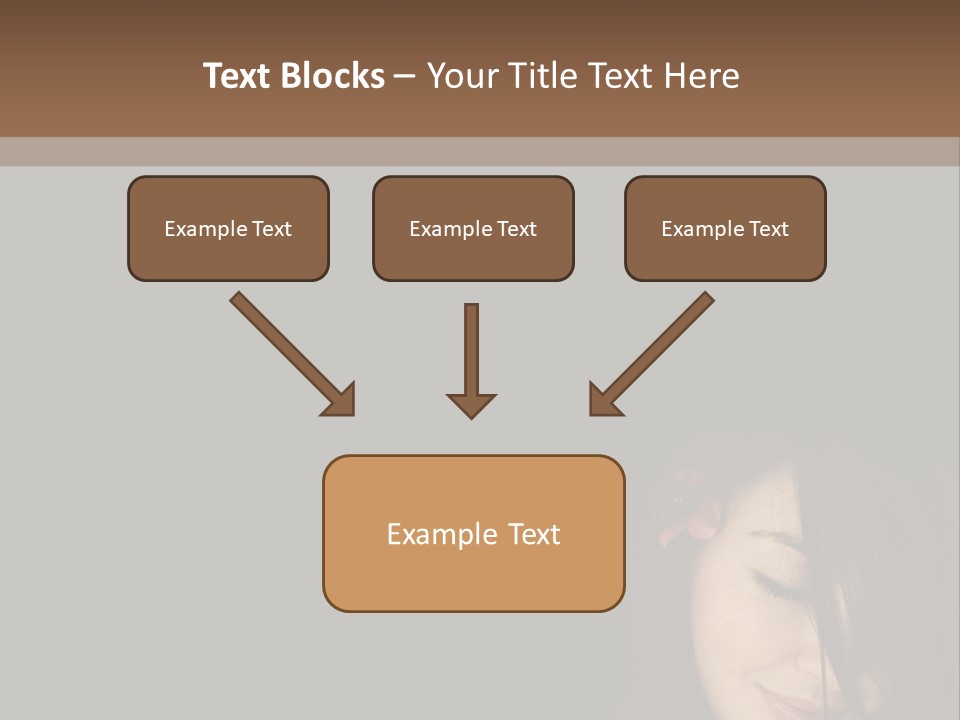 Text Blocks – Your Title Text Here

Example Text

Example Text

Example Text

Example Text